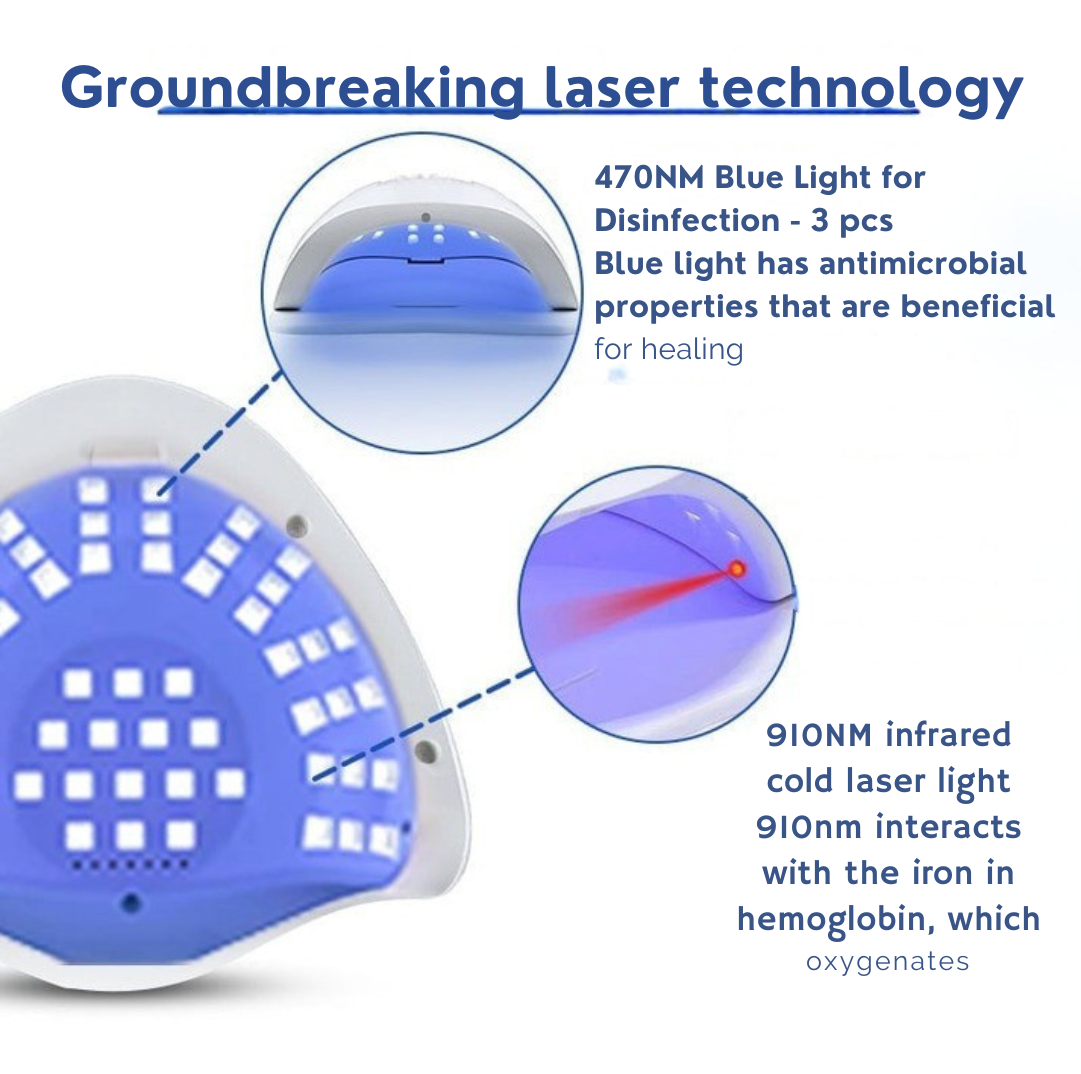 Groundbreaking laser technology

470NM Blue Light for Disinfection - 3 pcs
Blue light has antimicrobial properties that are beneficial for healing

910NM infrared cold laser light
910nm interacts with the iron in hemoglobin, which oxygenates